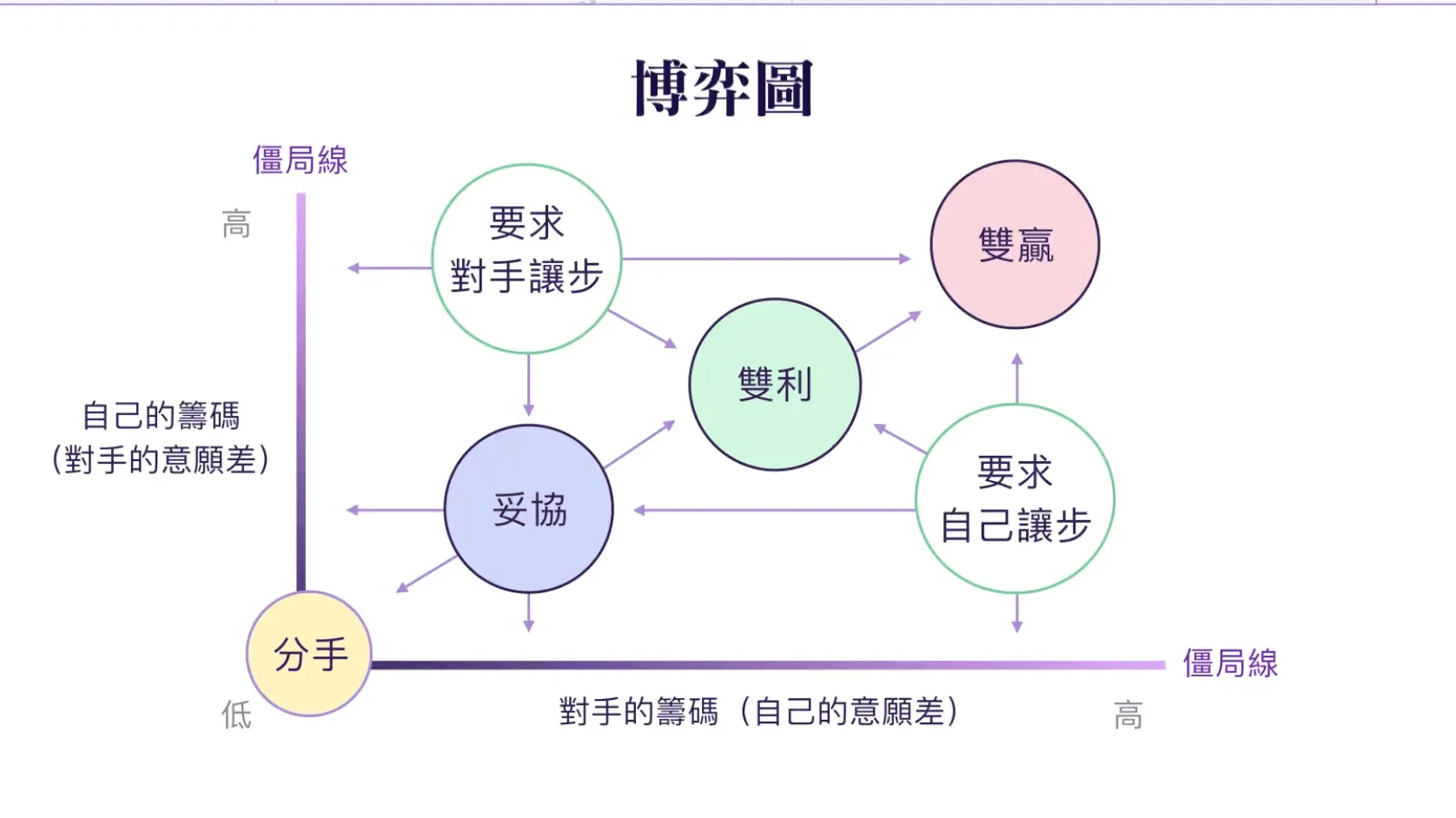 博弈圖

僵局線

高

要求
對手讓步

雙贏

雙利

自己的籌碼
(對手的意願差)

妥協

要求
自己讓步

分手

僵局線

低

對手的籌碼（自己的意願差）

高